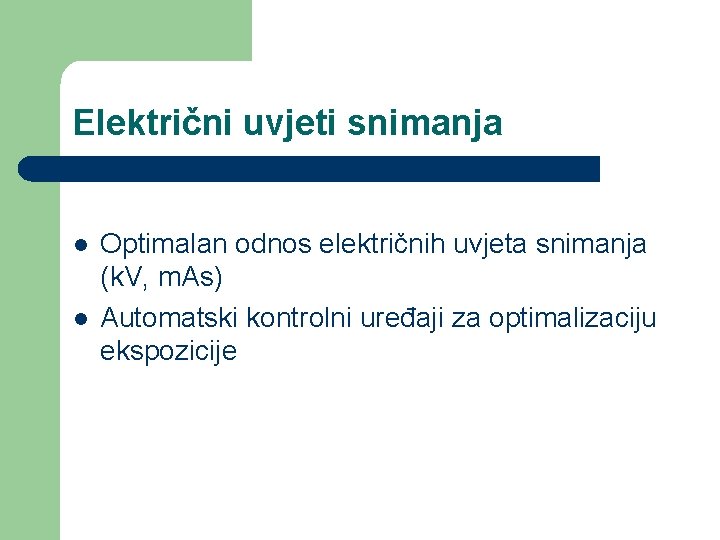 Električni uvjeti snimanja

- Optimalan odnos električnih uvjeta snimanja (kV, mAs)
- Automatski kontrolni uređaji za optimalizaciju ekspozicije